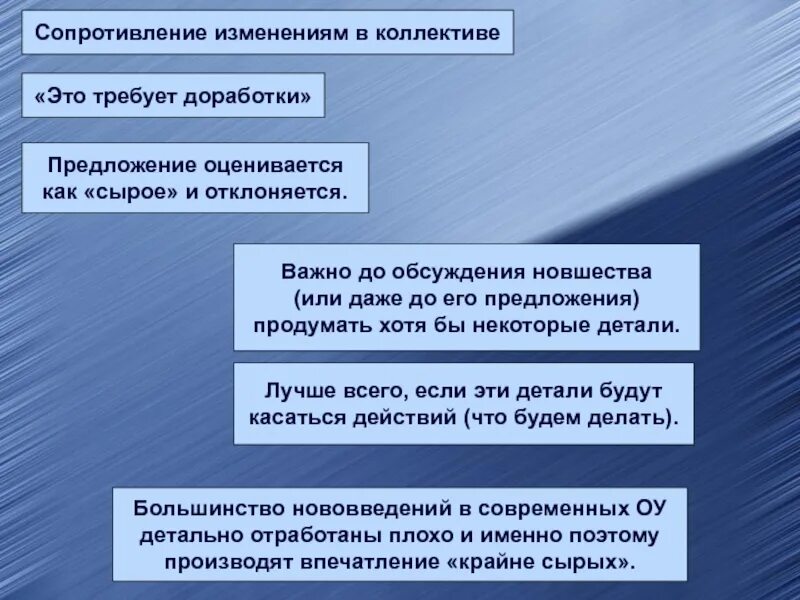 Сопротивление изменениям в коллективе

«Это требует доработки»

Предложение оценивается как «сырое» и отклоняется.

Важно до обсуждения новшества (или даже до его предложения) продумать хотя бы некоторые детали.

Лучше всего, если эти детали будут касаться действий (что будем делать).

Большинство нововведений в современных ОУ детально отработаны плохо и именно поэтому производят впечатление «крайне сырых».